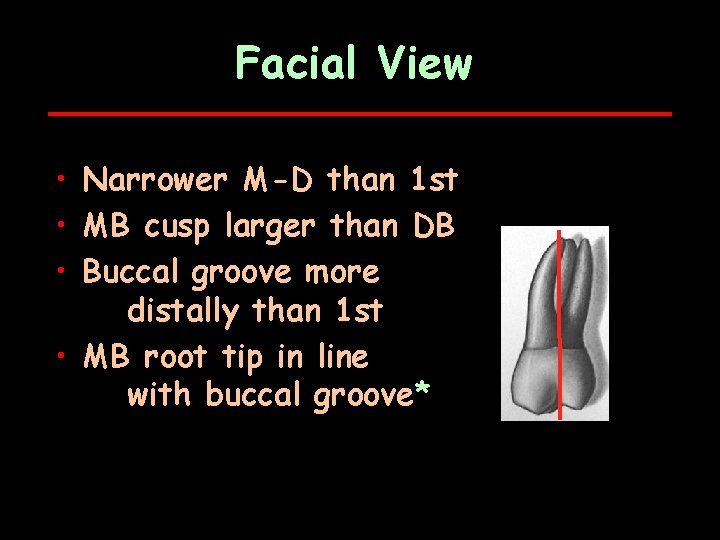 Facial View

• Narrower M-D than 1st
• MB cusp larger than DB
• Buccal groove more distally than 1st
• MB root tip in line with buccal groove*